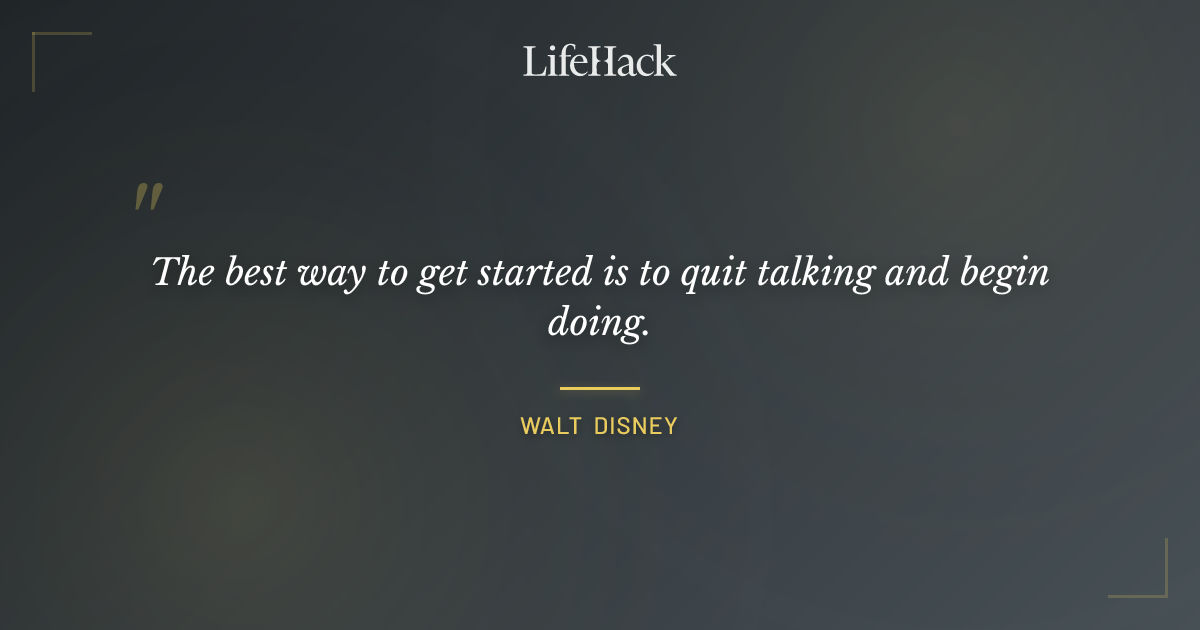 LifeHack

"

The best way to get started is to quit talking and begin doing.

WALT DISNEY